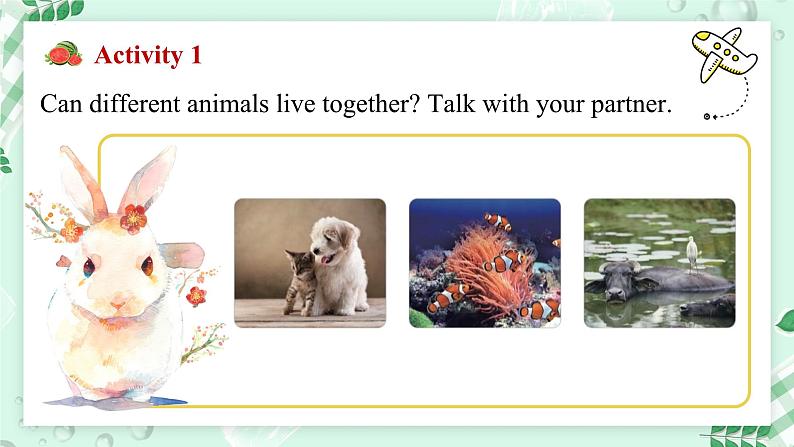 Activity 1

Can different animals live together? Talk with your partner.